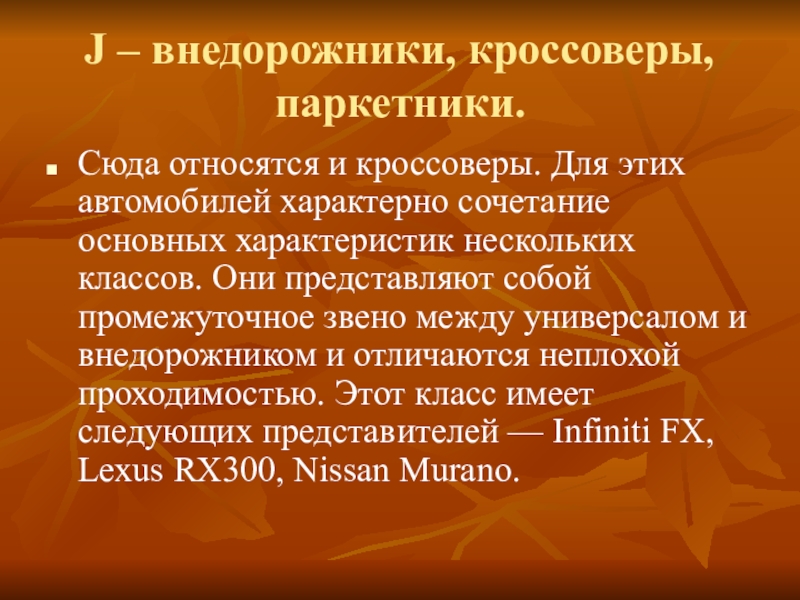 J – внедорожники, кроссоверы, паркетники.

Сюда относятся и кроссоверы. Для этих автомобилей характерно сочетание основных характеристик нескольких классов. Они представляют собой промежуточное звено между универсалом и внедорожником и отличаются неплохой проходимостью. Этот класс имеет следующих представителей — Infiniti FX, Lexus RX300, Nissan Murano.